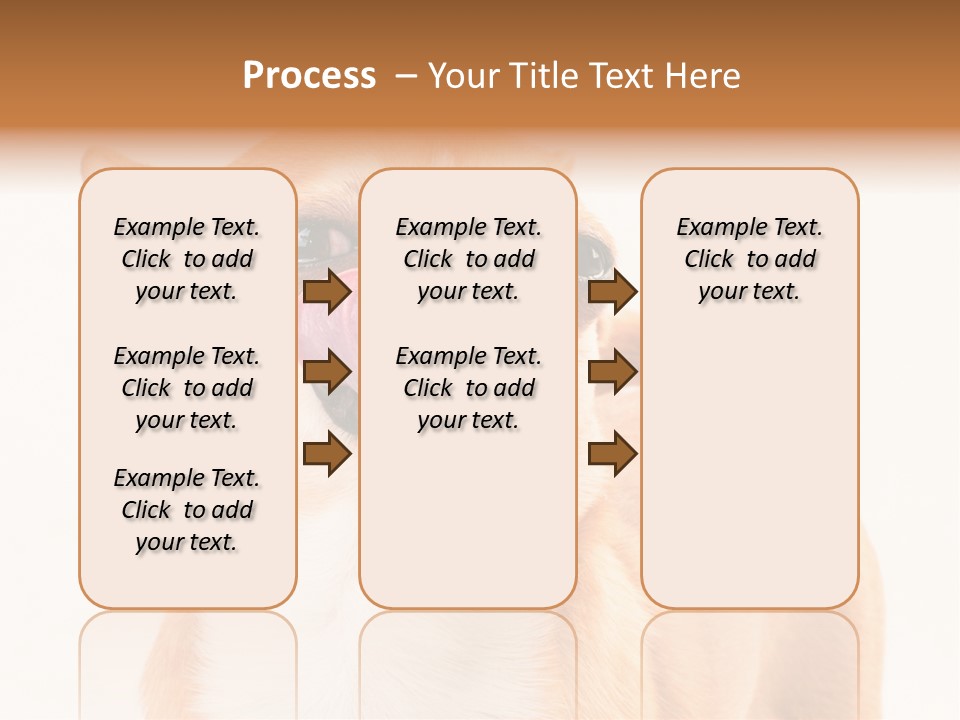 Process – Your Title Text Here

Example Text. Click to add your text.

Example Text. Click to add your text.

Example Text. Click to add your text.

Example Text. Click to add your text.

Example Text. Click to add your text.

Example Text. Click to add your text.